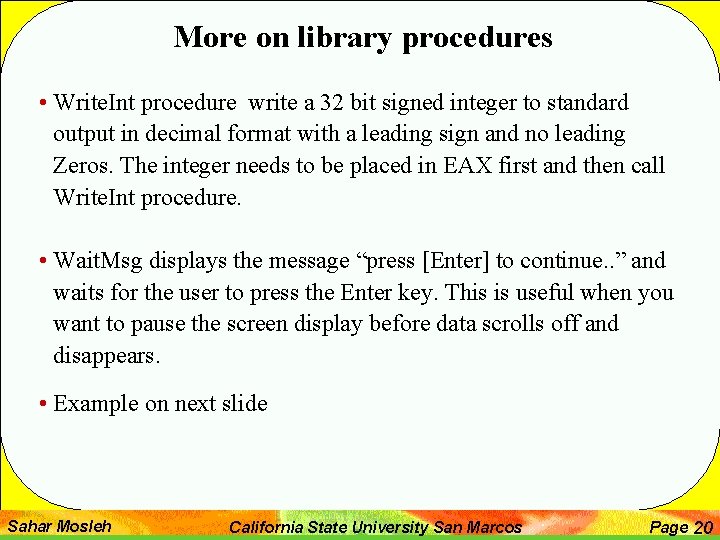 More on library procedures

• WriteInt procedure  write a 32 bit signed integer to standard output in decimal format with a leading sign and no leading Zeros. The integer needs to be placed in EAX first and then call WriteInt procedure.

• WaitMsg displays the message “press [Enter] to continue..” and waits for the user to press the Enter key. This is useful when you want to pause the screen display before data scrolls off and disappears.

• Example on next slide

Sahar Mosleh California State University San Marcos Page 20